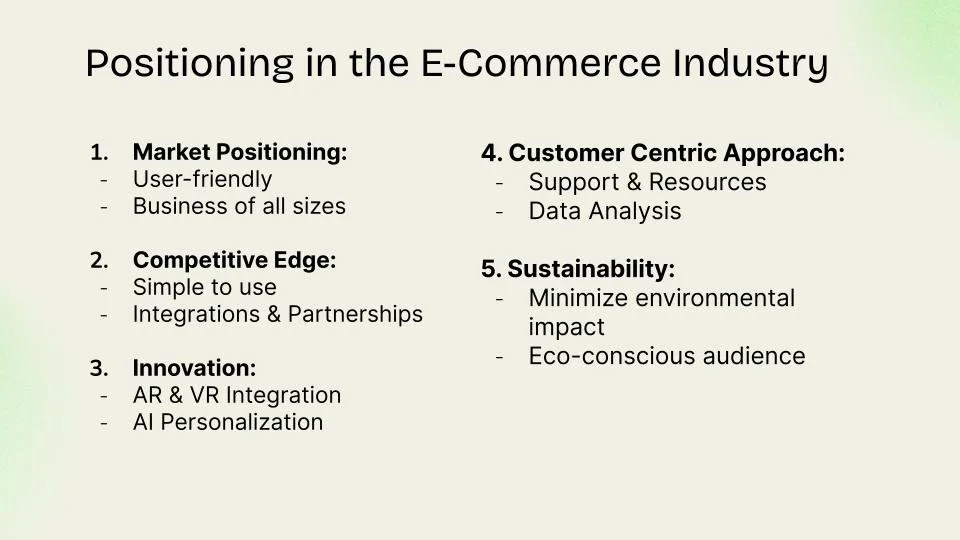 Positioning in the E-Commerce Industry

1. Market Positioning:
- User-friendly
- Business of all sizes

2. Competitive Edge:
- Simple to use
- Integrations & Partnerships

3. Innovation:
- AR & VR Integration
- AI Personalization

4. Customer Centric Approach:
- Support & Resources
- Data Analysis

5. Sustainability:
- Minimize environmental impact
- Eco-conscious audience